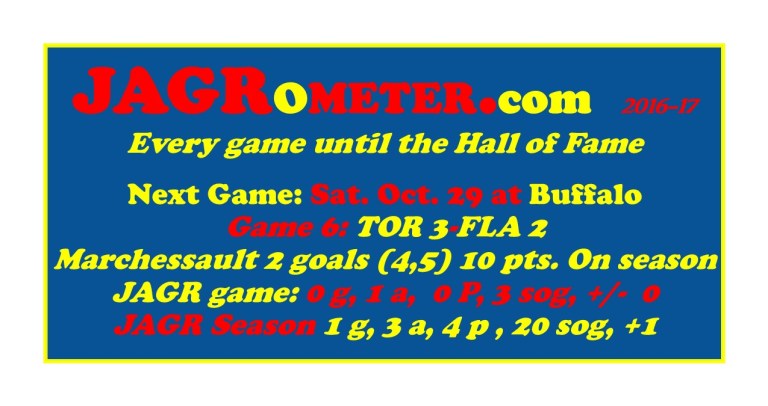 JAGROMETER.com 2016-17
Every game until the Hall of Fame

Next Game: Sat. Oct. 29 at Buffalo
Game 6: TOR 3-FLA 2
Marchessault 2 goals (4,5) 10 pts. On season
JAGR game: 0 g, 1 a, 0 P, 3 sog, +/- 0
JAGR Season 1 g, 3 a, 4 p , 20 sog, +1